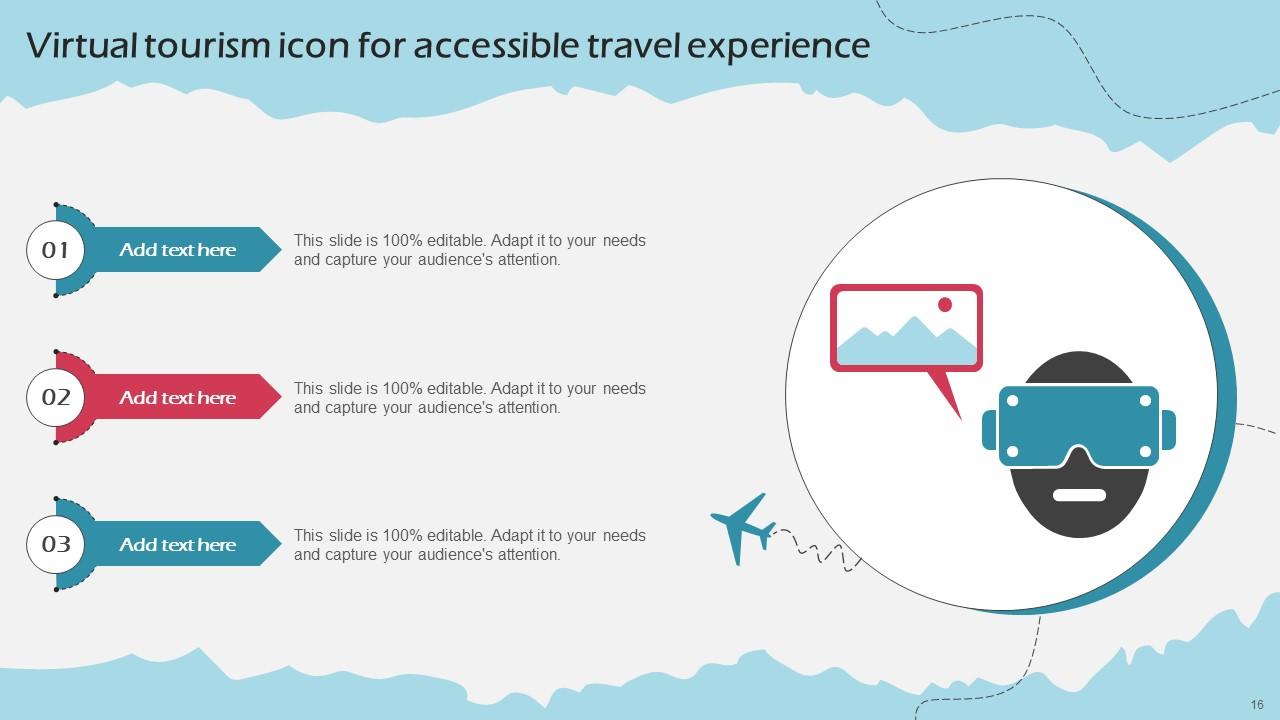 Virtual tourism icon for accessible travel experience

01

Add text here

This slide is 100% editable. Adapt it to your needs and capture your audience's attention.

02

Add text here

This slide is 100% editable. Adapt it to your needs and capture your audience's attention.

03

Add text here

This slide is 100% editable. Adapt it to your needs and capture your audience's attention.

16